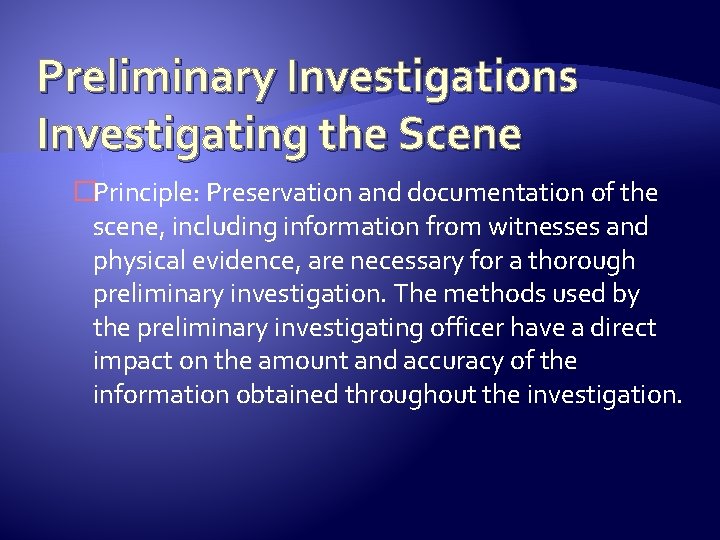 Preliminary Investigations
Investigating the Scene

Principle: Preservation and documentation of the scene, including information from witnesses and physical evidence, are necessary for a thorough preliminary investigation. The methods used by the preliminary investigating officer have a direct impact on the amount and accuracy of the information obtained throughout the investigation.